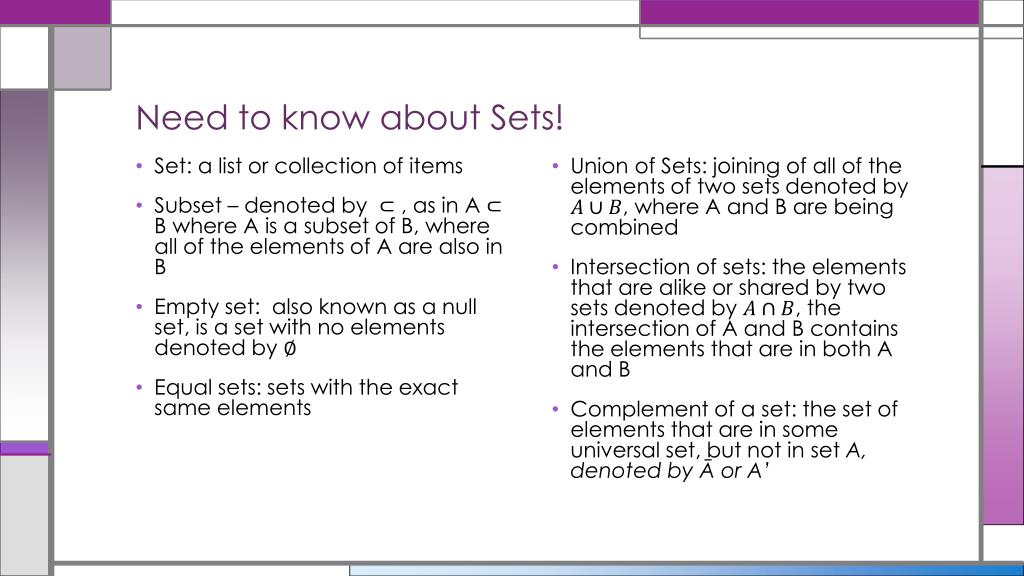 Need to know about Sets!

• Set: a list or collection of items

• Subset – denoted by $\subset$ , as in A $\subset$ B where A is a subset of B, where all of the elements of A are also in B

• Empty set: also known as a null set, is a set with no elements denoted by $\emptyset$

• Equal sets: sets with the exact same elements

• Union of Sets: joining of all of the elements of two sets denoted by $A \cup B$, where A and B are being combined

• Intersection of sets: the elements that are alike or shared by two sets denoted by $A \cap B$, the intersection of A and B contains the elements that are in both A and B

• Complement of a set: the set of elements that are in some universal set, but not in set A, denoted by $\bar{A}$ or A'